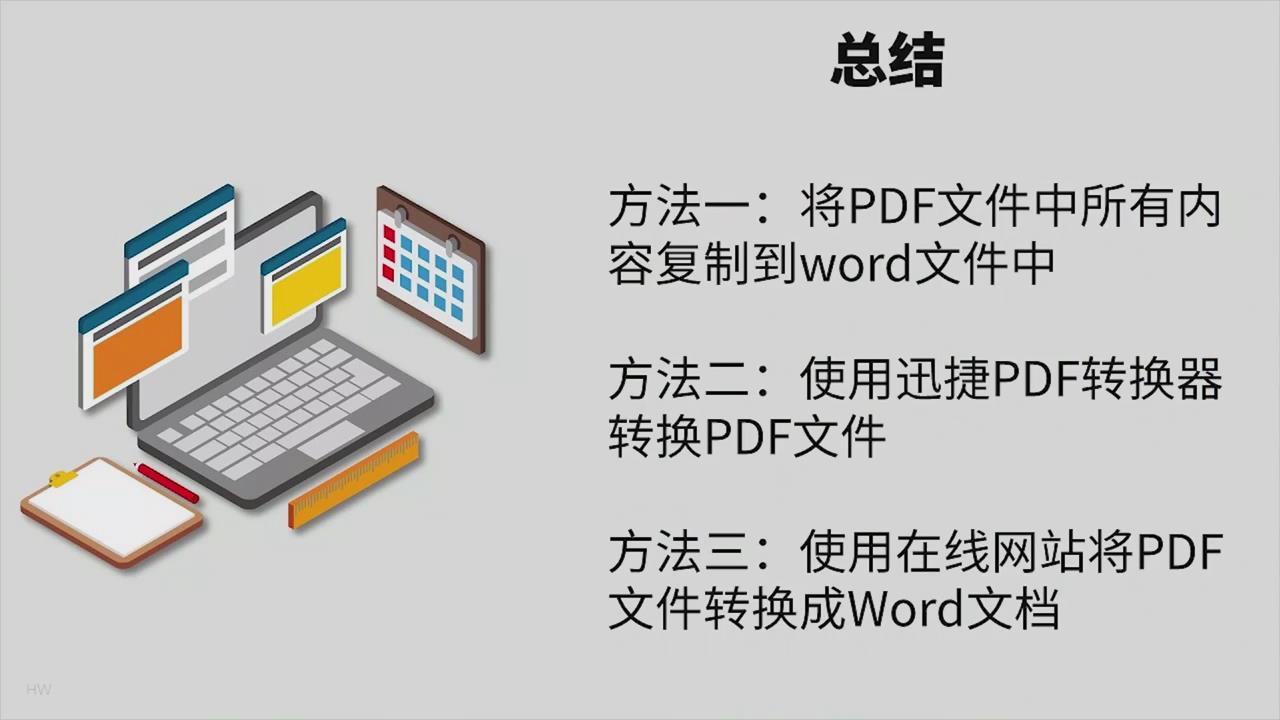 总结

方法一：将PDF文件中所有内容复制到word文件中

方法二：使用迅捷PDF转换器转换PDF文件

方法三：使用在线网站将PDF文件转换成Word文档

HW